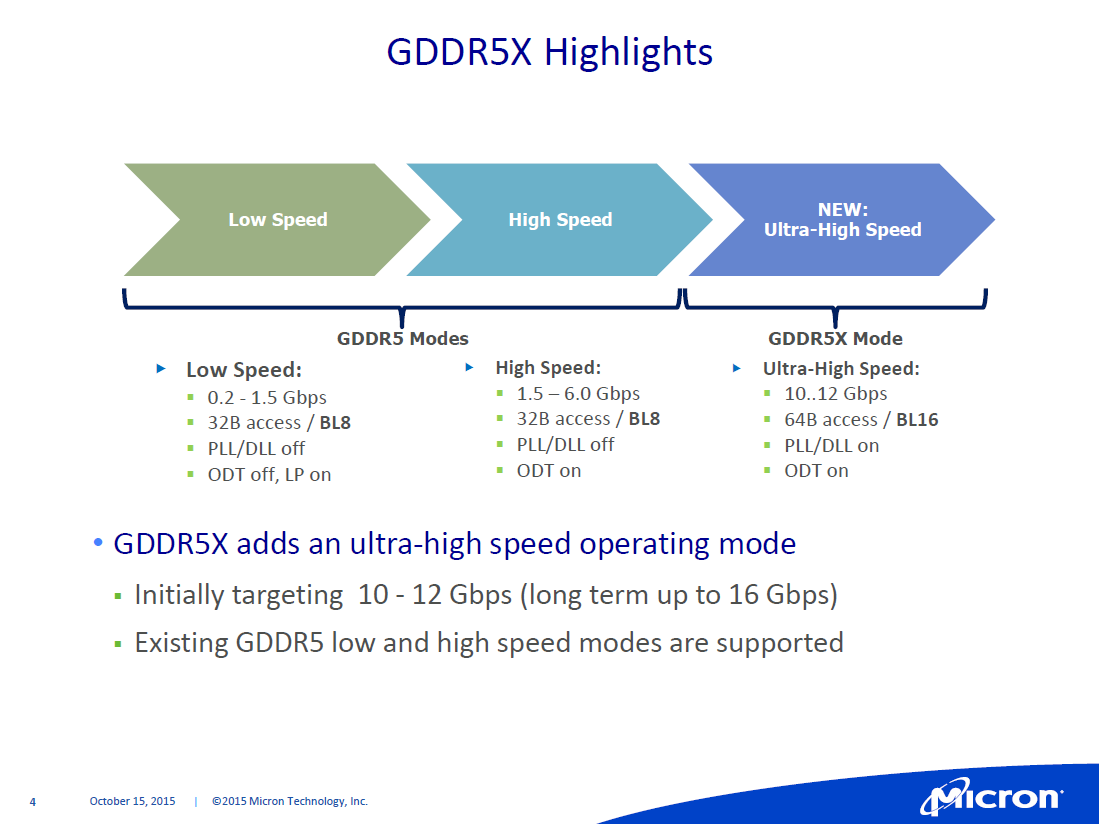 GDDR5X Highlights

Low Speed

High Speed

NEW:
Ultra-High Speed

GDDR5 Modes

GDDR5X Mode

▸ Low Speed:
▪ 0.2 - 1.5 Gbps
▪ 32B access / BL8
▪ PLL/DLL off
▪ ODT off, LP on

▸ High Speed:
▪ 1.5 – 6.0 Gbps
▪ 32B access / BL8
▪ PLL/DLL off
▪ ODT on

▸ Ultra-High Speed:
▪ 10..12 Gbps
▪ 64B access / BL16
▪ PLL/DLL on
▪ ODT on

• GDDR5X adds an ultra-high speed operating mode
▪ Initially targeting 10 - 12 Gbps (long term up to 16 Gbps)
▪ Existing GDDR5 low and high speed modes are supported

4 October 15, 2015 | ©2015 Micron Technology, Inc.

Micron